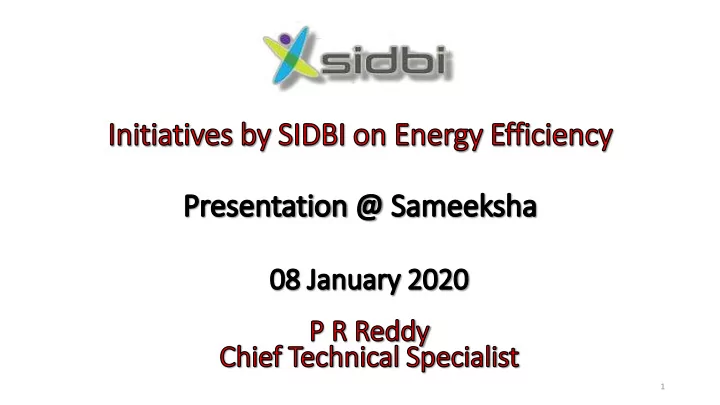 sidbi

Initiatives by SIDBI on Energy Efficiency

Presentation @ Sameeksha

08 January 2020

P R Reddy
Chief Technical Specialist

1